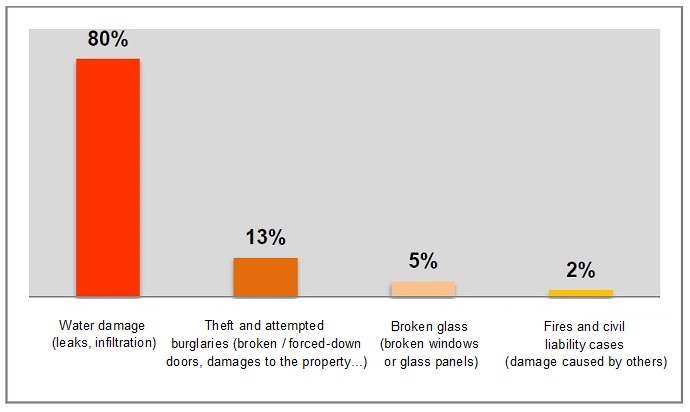 80%

13%

5%

2%

Water damage (leaks, infiltration)

Theft and attempted burglaries (broken / forced-down doors, damages to the property...)

Broken glass (broken windows or glass panels)

Fires and civil liability cases (damage caused by others)